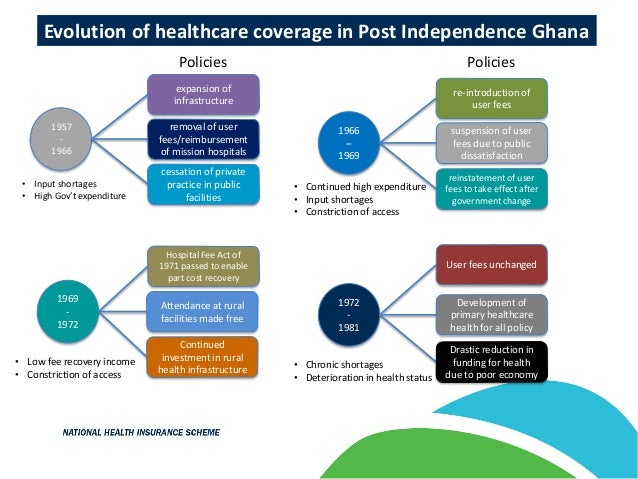 Evolution of healthcare coverage in Post Independence Ghana

Policies

1957
-
1966

expansion of infrastructure

removal of user fees/reimbursement of mission hospitals

cessation of private practice in public facilities

• Input shortages
• High Gov't expenditure

Policies

1966
–
1969

re-introduction of user fees

suspension of user fees due to public dissatisfaction

reinstatement of user fees to take effect after government change

• Continued high expenditure
• Input shortages
• Constriction of access

1969
-
1972

Hospital Fee Act of 1971 passed to enable part cost recovery

Attendance at rural facilities made free

Continued investment in rural health infrastructure

• Low fee recovery income
• Constriction of access

1972
-
1981

User fees unchanged

Development of primary healthcare health for all policy

Drastic reduction in funding for health due to poor economy

• Chronic shortages
• Deterioration in health status

NATIONAL HEALTH INSURANCE SCHEME